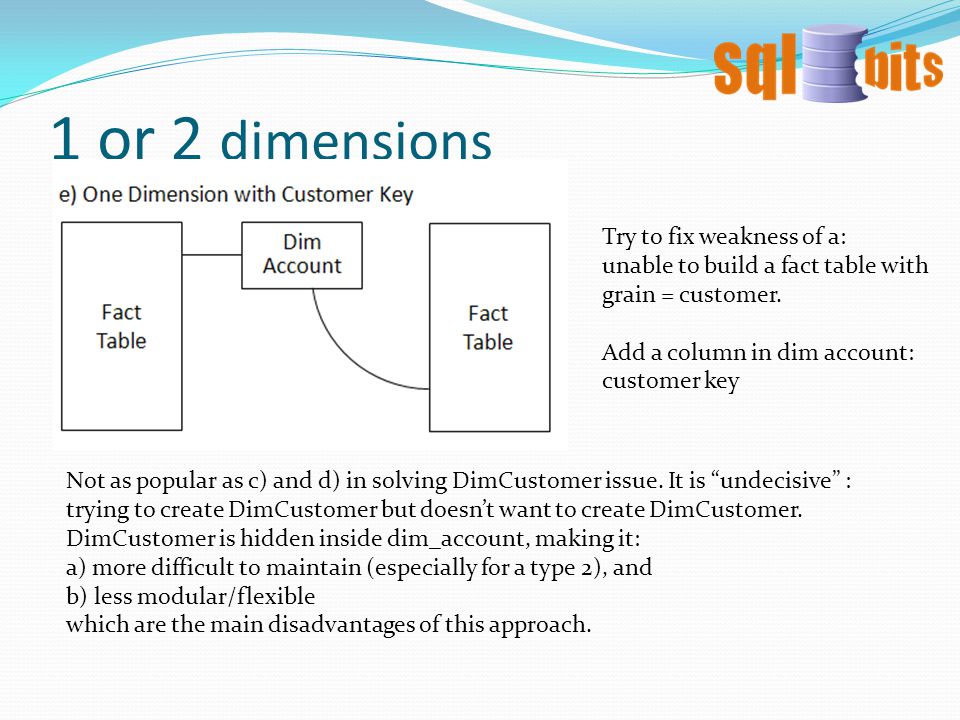 sql bits

1 or 2 dimensions

e) One Dimension with Customer Key

Fact Table

Dim Account

Fact Table

Try to fix weakness of a:
unable to build a fact table with grain = customer.

Add a column in dim account: customer key

Not as popular as c) and d) in solving DimCustomer issue. It is “undecisive” : trying to create DimCustomer but doesn’t want to create DimCustomer.
DimCustomer is hidden inside dim_account, making it:
a) more difficult to maintain (especially for a type 2), and
b) less modular/flexible
which are the main disadvantages of this approach.